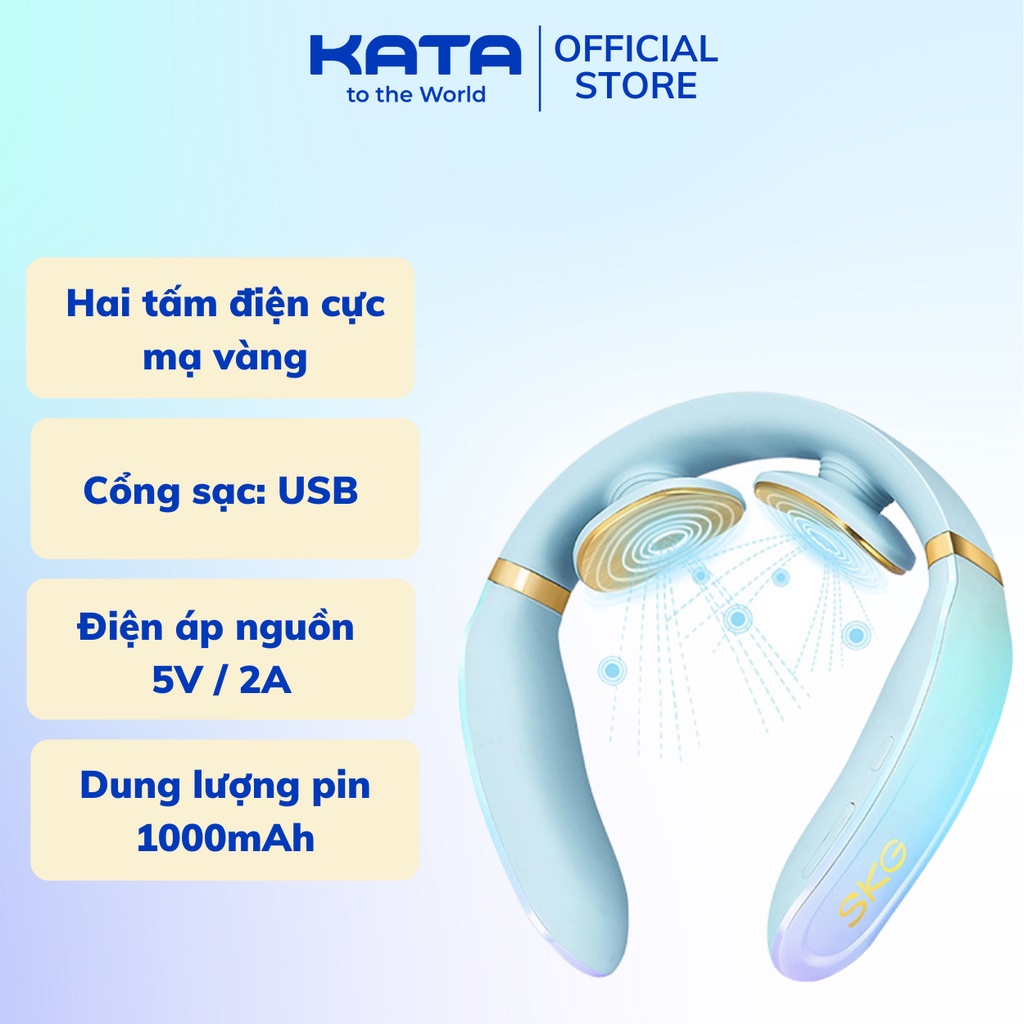 KATA
to the World
OFFICIAL STORE

Hai tấm điện cực mạ vàng

Cổng sạc: USB

Điện áp nguồn 5V / 2A

Dung lượng pin 1000mAh

SKG